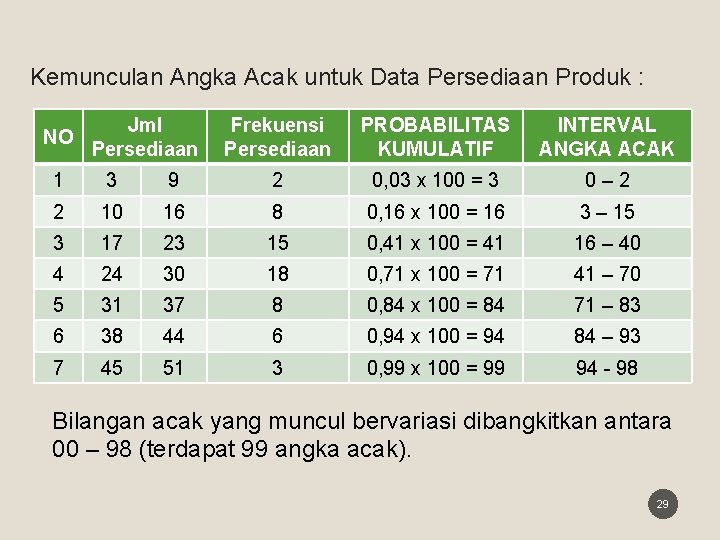 Kemunculan Angka Acak untuk Data Persediaan Produk :

| NO | Jml Persediaan | | Frekuensi Persediaan | PROBABILITAS KUMULATIF | INTERVAL ANGKA ACAK |
|---|---|---|---|---|---|
| 1 | 3 | 9 | 2 | 0,03 x 100 = 3 | 0 – 2 |
| 2 | 10 | 16 | 8 | 0,16 x 100 = 16 | 3 – 15 |
| 3 | 17 | 23 | 15 | 0,41 x 100 = 41 | 16 – 40 |
| 4 | 24 | 30 | 18 | 0,71 x 100 = 71 | 41 – 70 |
| 5 | 31 | 37 | 8 | 0,84 x 100 = 84 | 71 – 83 |
| 6 | 38 | 44 | 6 | 0,94 x 100 = 94 | 84 – 93 |
| 7 | 45 | 51 | 3 | 0,99 x 100 = 99 | 94 - 98 |

Bilangan acak yang muncul bervariasi dibangkitkan antara 00 – 98 (terdapat 99 angka acak).

29